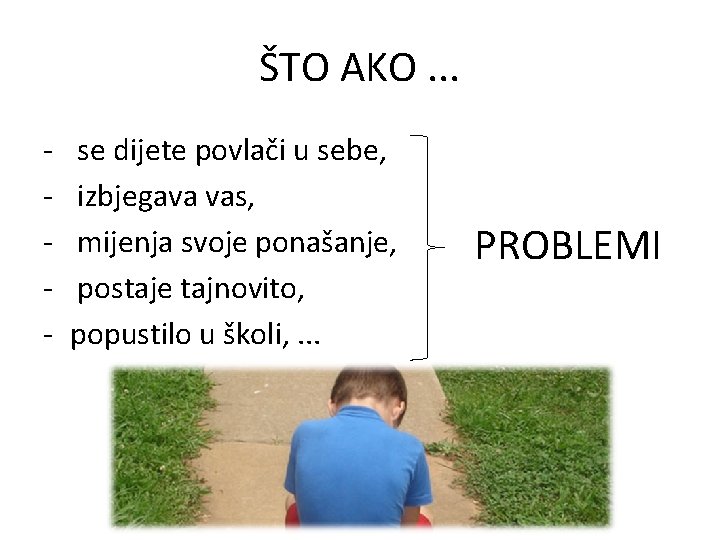 ŠTO AKO ...

- se dijete povlači u sebe,
- izbjegava vas,
- mijenja svoje ponašanje,
- postaje tajnovito,
- popustilo u školi, ...

PROBLEMI